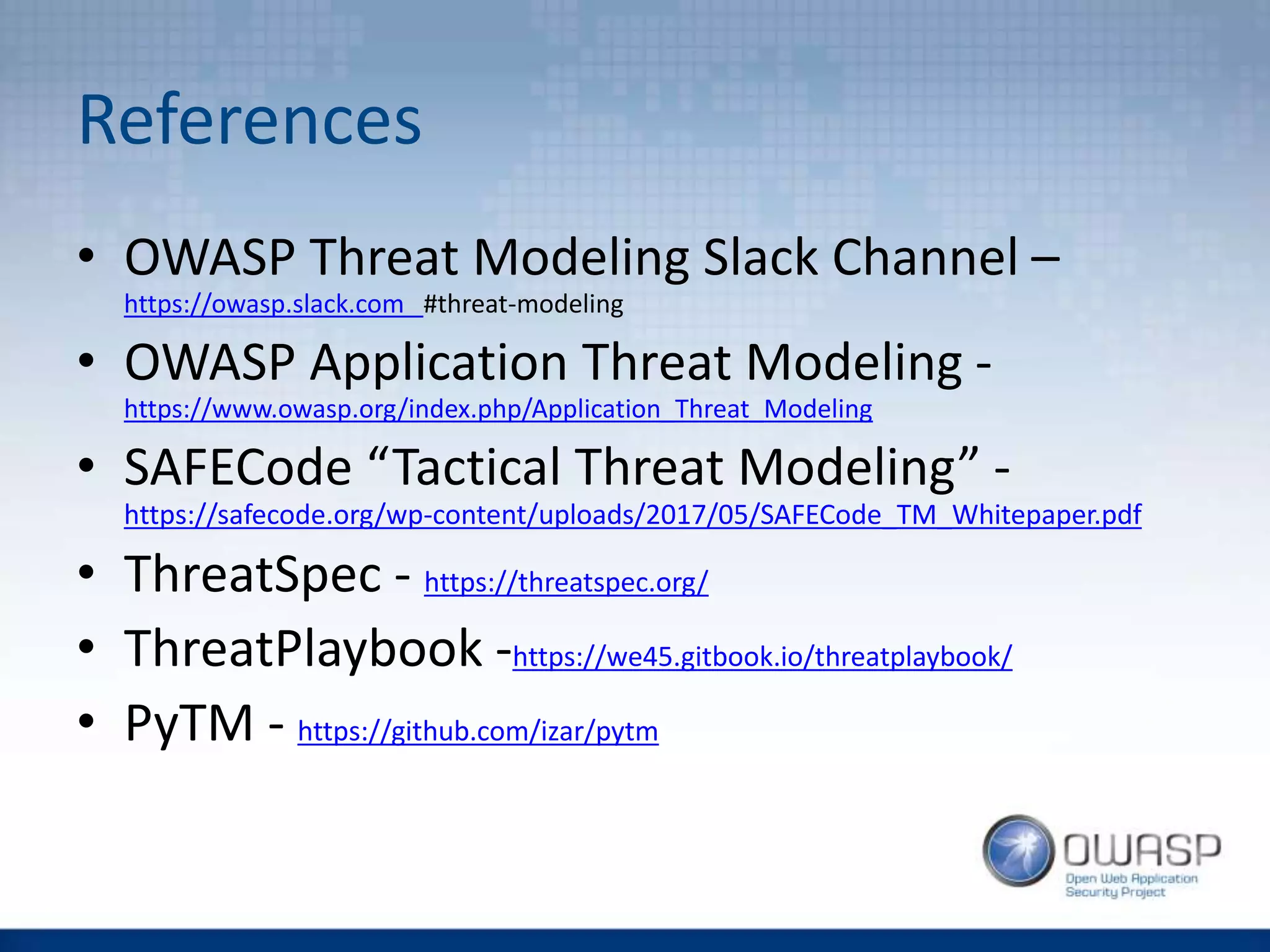 References

• OWASP Threat Modeling Slack Channel – https://owasp.slack.com #threat-modeling

• OWASP Application Threat Modeling - https://www.owasp.org/index.php/Application_Threat_Modeling

• SAFECode “Tactical Threat Modeling” - https://safecode.org/wp-content/uploads/2017/05/SAFECode_TM_Whitepaper.pdf

• ThreatSpec - https://threatspec.org/

• ThreatPlaybook -https://we45.gitbook.io/threatplaybook/

• PyTM - https://github.com/izar/pytm

OWASP
Open Web Application Security Project